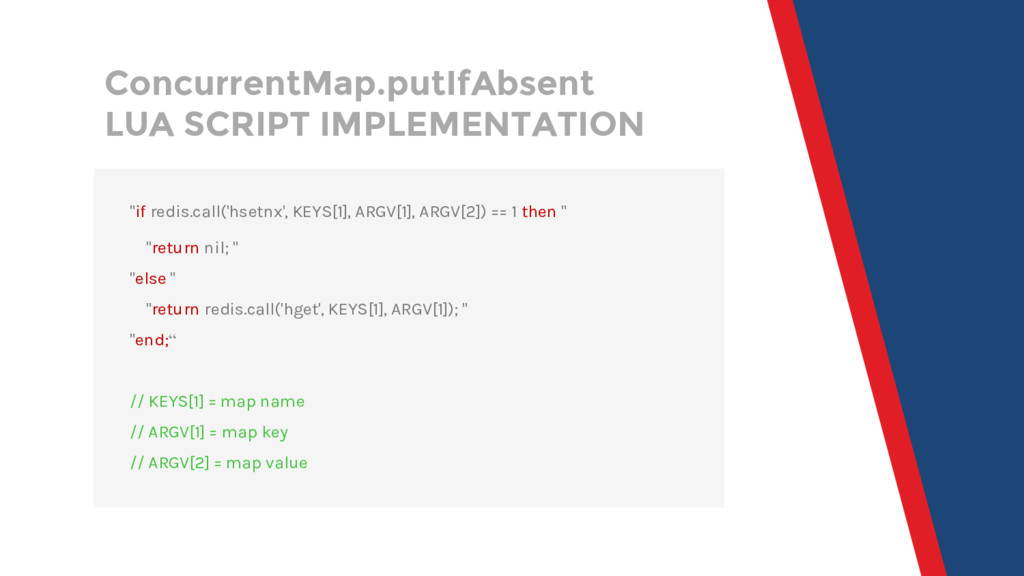 ConcurrentMap.putIfAbsent
LUA SCRIPT IMPLEMENTATION

"if redis.call('hsetnx', KEYS[1], ARGV[1], ARGV[2]) == 1 then "
"return nil; "
"else "
"return redis.call('hget', KEYS[1], ARGV[1]); "
"end;“

// KEYS[1] = map name
// ARGV[1] = map key
// ARGV[2] = map value